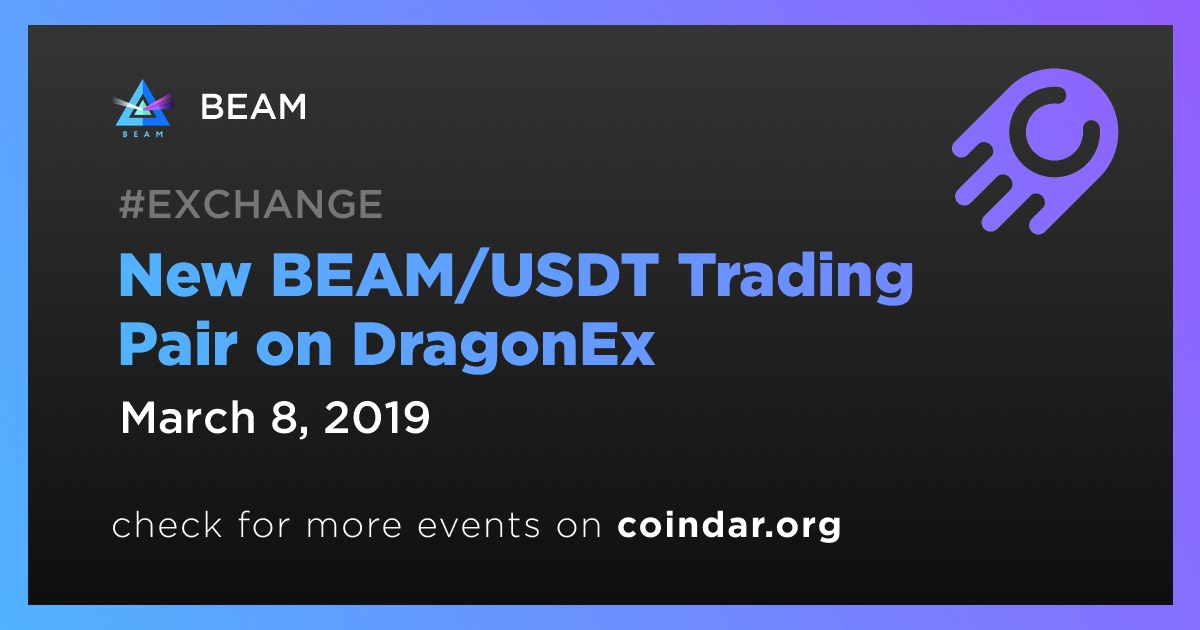 BEAM

BEAM

#EXCHANGE

New BEAM/USDT Trading Pair on DragonEx

March 8, 2019

check for more events on coindar.org